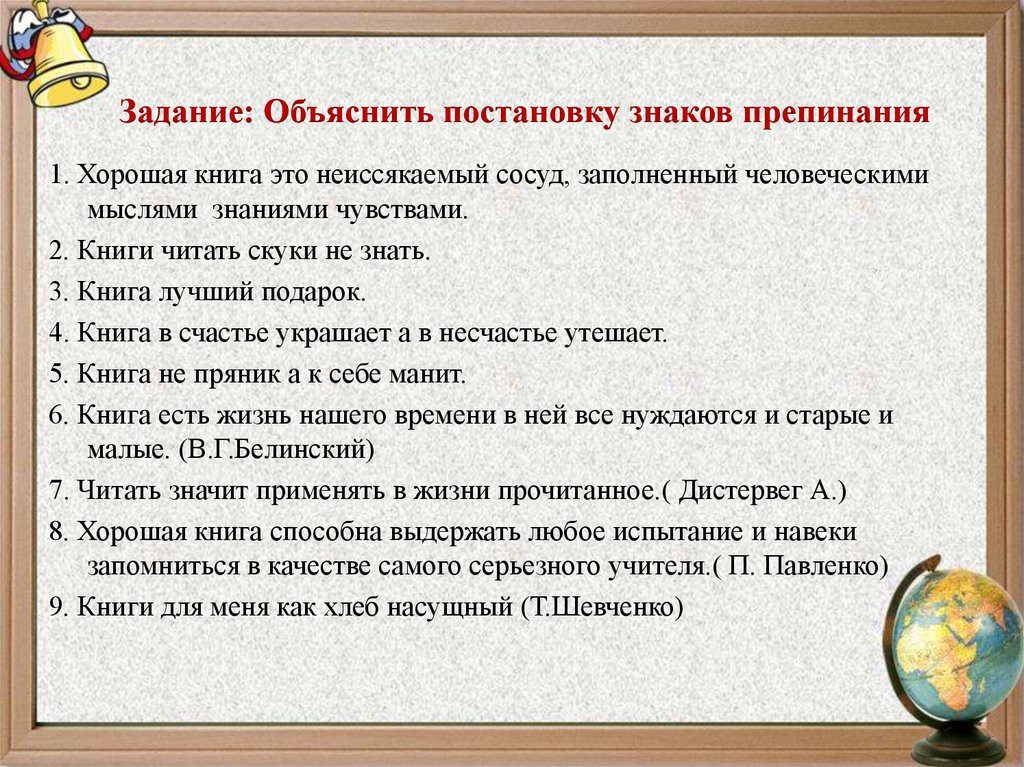 Задание: Объяснить постановку знаков препинания

1. Хорошая книга это неиссякаемый сосуд, заполненный человеческими мыслями знаниями чувствами.

2. Книги читать скуки не знать.

3. Книга лучший подарок.

4. Книга в счастье украшает а в несчастье утешает.

5. Книга не пряник а к себе манит.

6. Книга есть жизнь нашего времени в ней все нуждаются и старые и малые. (В.Г.Белинский)

7. Читать значит применять в жизни прочитанное.( Дистервег А.)

8. Хорошая книга способна выдержать любое испытание и навеки запомниться в качестве самого серьезного учителя.( П. Павленко)

9. Книги для меня как хлеб насущный (Т.Шевченко)